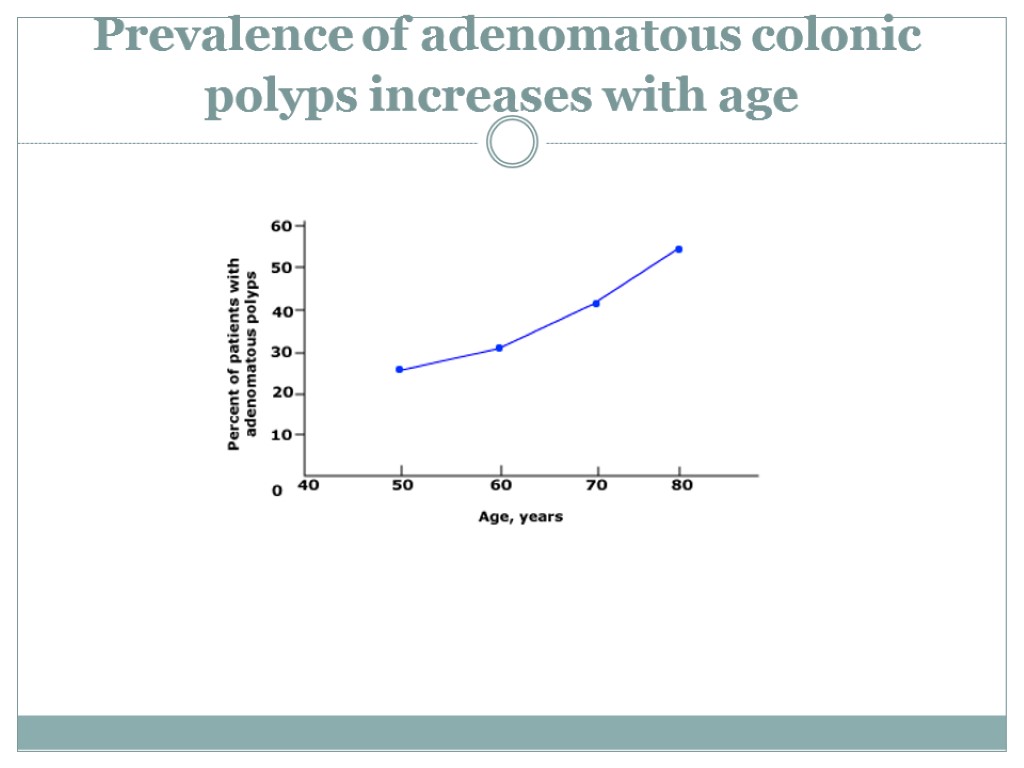 Prevalence of adenomatous colonic polyps increases with age

Percent of patients with adenomatous polyps

60
50
40
30
20
10
0

40
50
60
70
80

Age, years